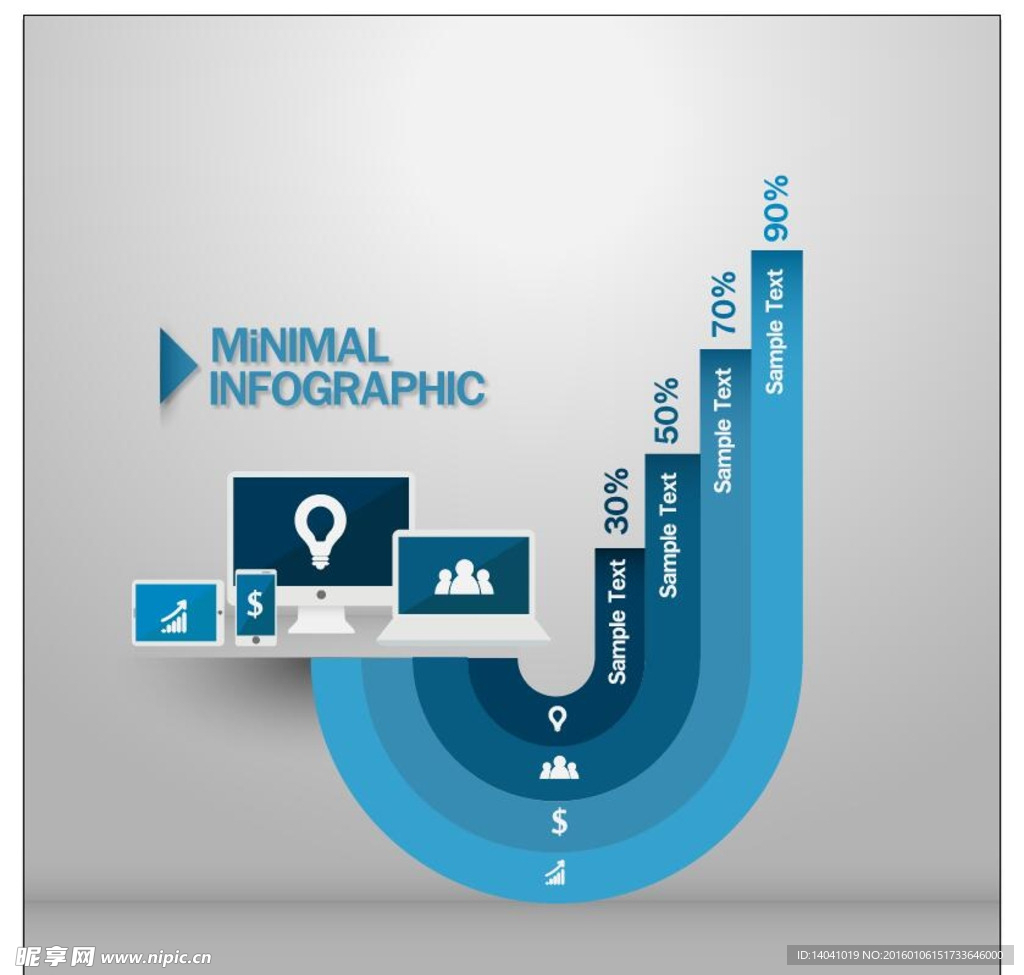 MiNIMAL INFOGRAPHIC

$

30%
Sample Text

50%
Sample Text

70%
Sample Text

90%
Sample Text

$

昵享网 www.nipic.cn

ID:14041019 NO:20160106151733646000